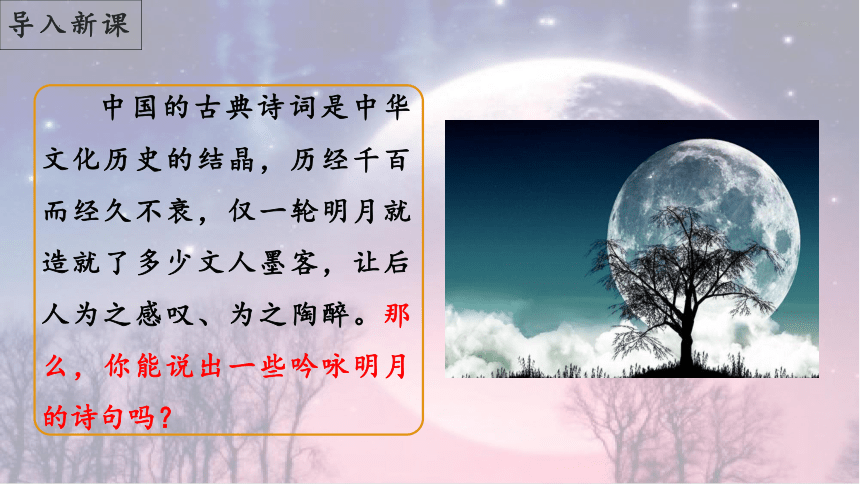 导入新课

中国的古典诗词是中华文化历史的结晶，历经千百而经久不衰，仅一轮明月就造就了多少文人墨客，让后人为之感叹、为之陶醉。那么，你能说出一些吟咏明月的诗句吗？